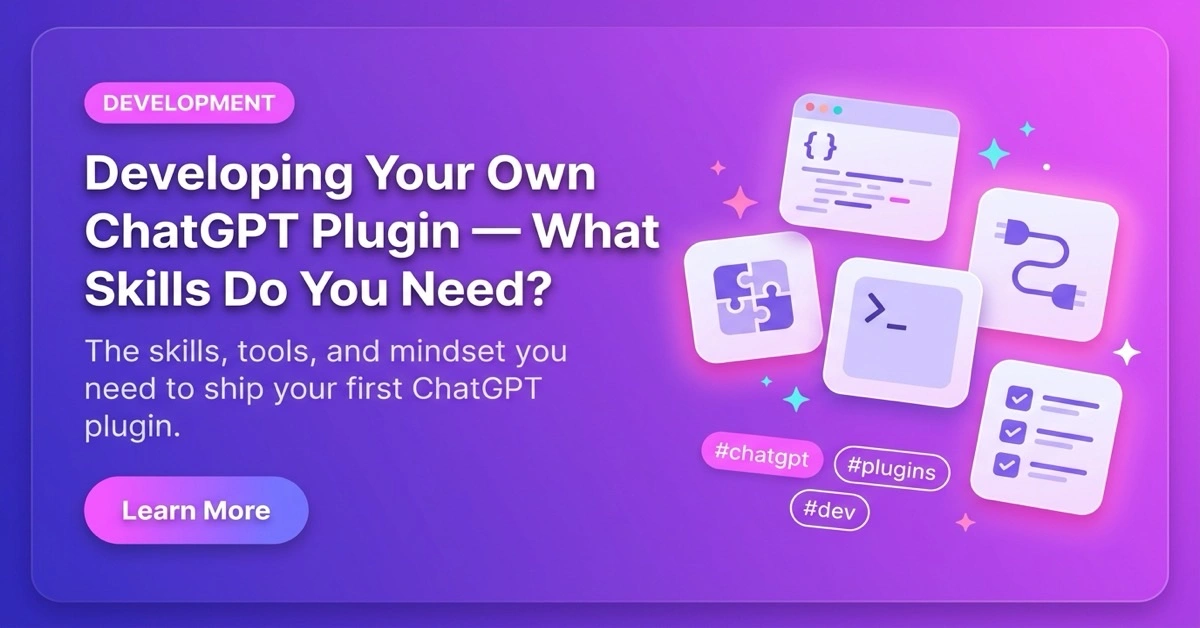 DEVELOPMENT

Developing Your Own ChatGPT Plugin — What Skills Do You Need?

The skills, tools, and mindset you need to ship your first ChatGPT plugin.

Learn More

{ }

>_

#chatgpt

#plugins

#dev